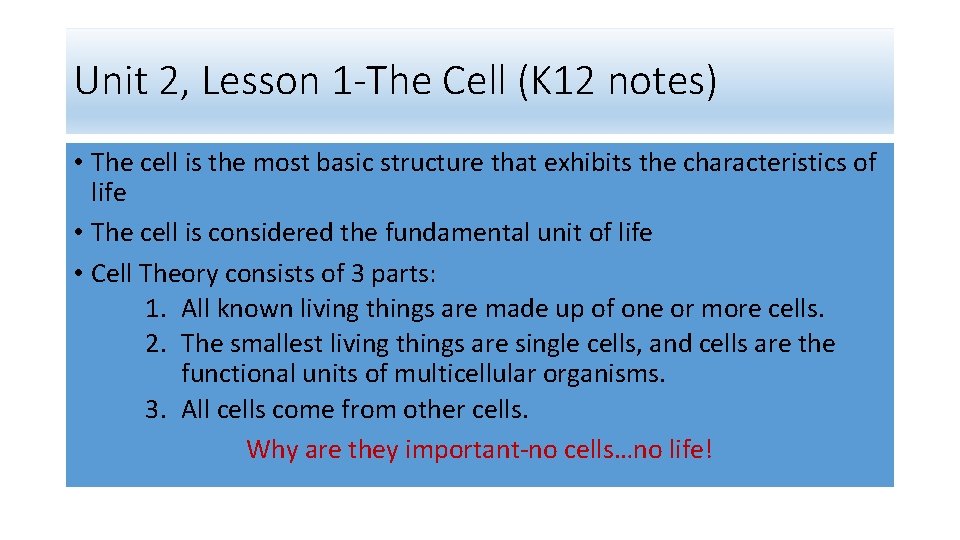 Unit 2, Lesson 1-The Cell (K12 notes)

• The cell is the most basic structure that exhibits the characteristics of life

• The cell is considered the fundamental unit of life

• Cell Theory consists of 3 parts:

1. All known living things are made up of one or more cells.
2. The smallest living things are single cells, and cells are the functional units of multicellular organisms.
3. All cells come from other cells.

Why are they important-no cells…no life!